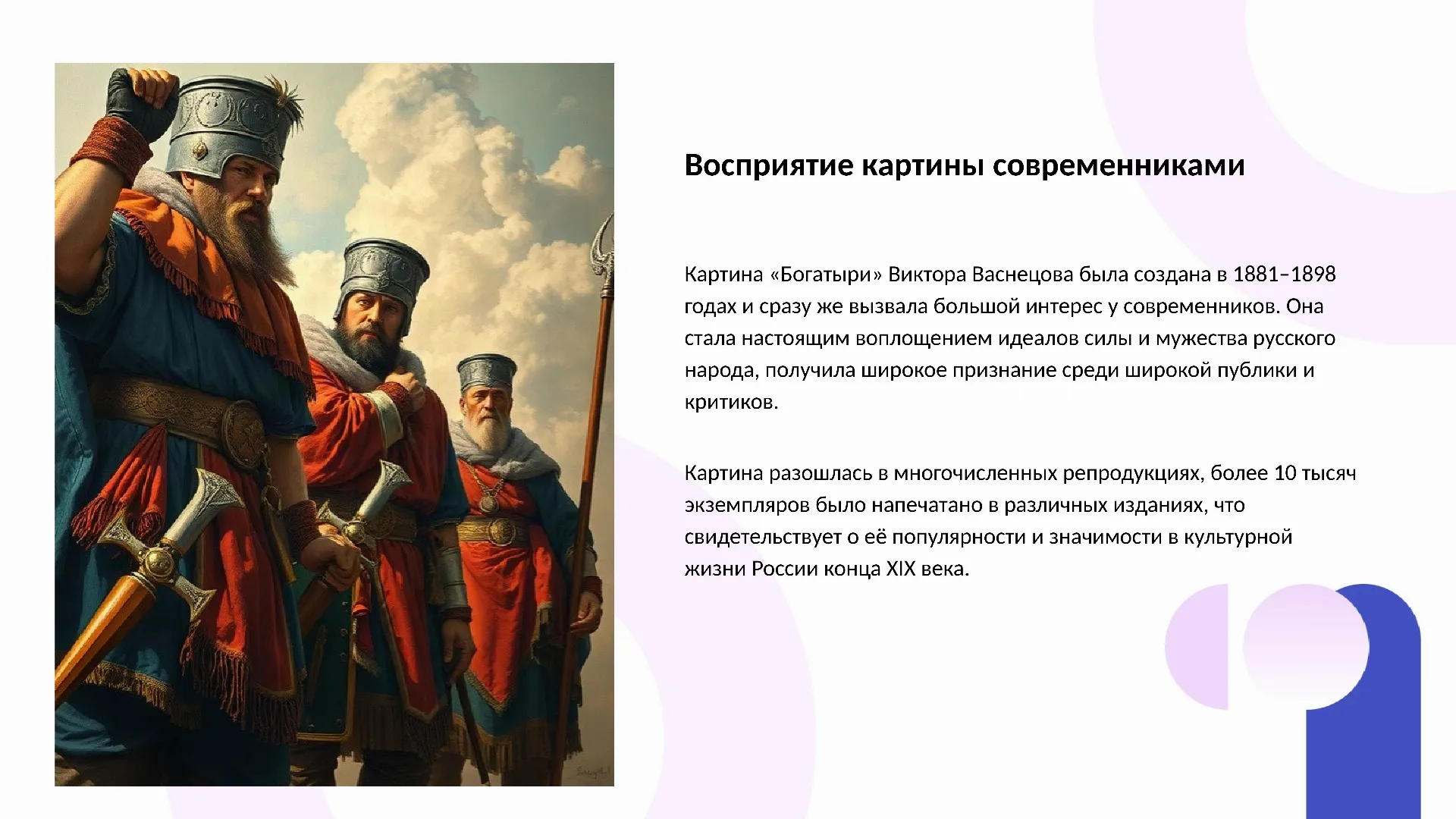 Восприятие картины современниками

Картина «Богатыри» Виктора Васнецова была создана в 1881–1898 годах и сразу же вызвала большой интерес у современников. Она стала настоящим воплощением идеалов силы и мужества русского народа, получила широкое признание среди широкой публики и критиков.

Картина разошлась в многочисленных репродукциях, более 10 тысяч экземпляров было напечатано в различных изданиях, что свидетельствует о её популярности и значимости в культурной жизни России конца XIX века.